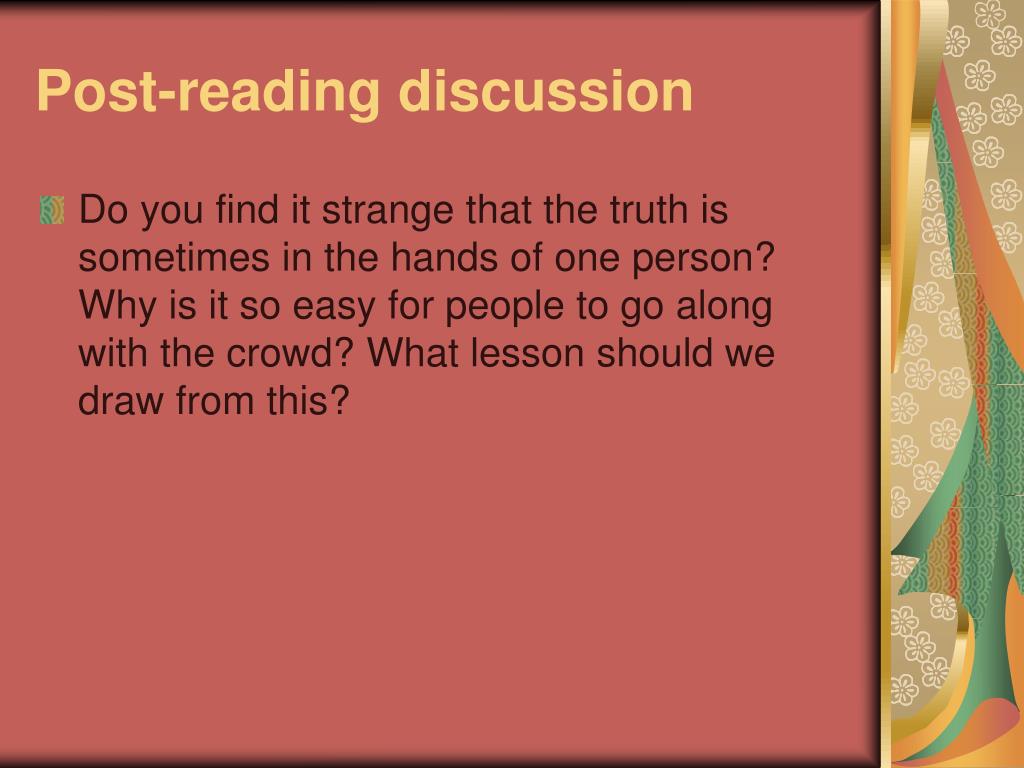 Post-reading discussion

Do you find it strange that the truth is sometimes in the hands of one person? Why is it so easy for people to go along with the crowd? What lesson should we draw from this?